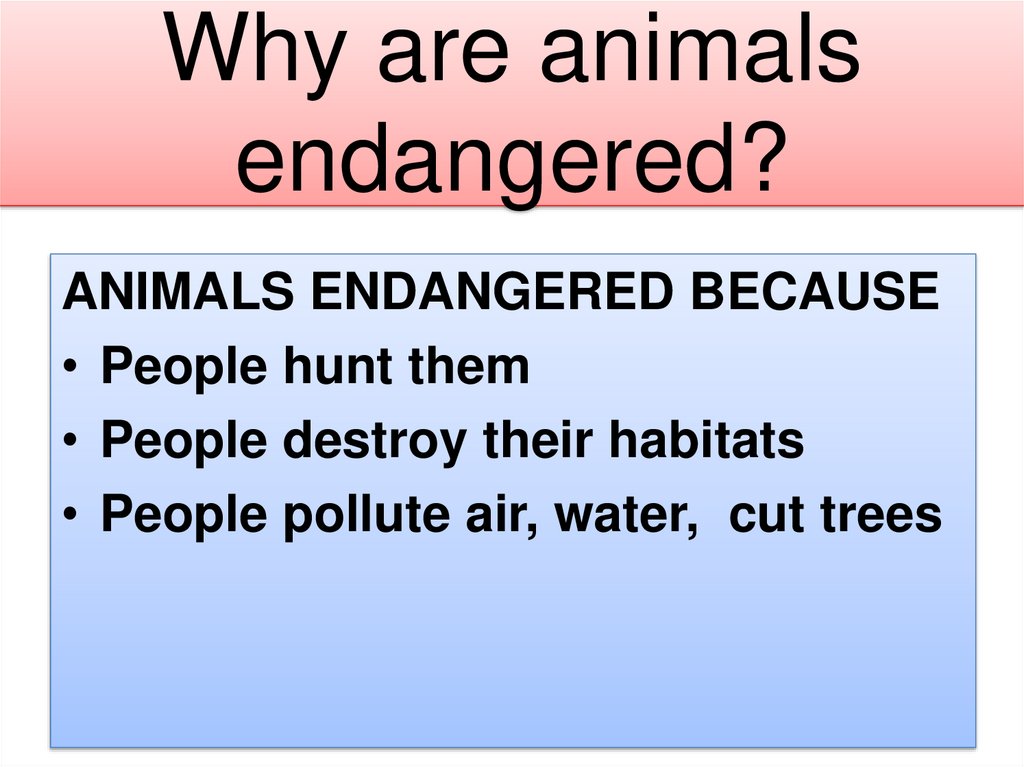 Why are animals endangered?

ANIMALS ENDANGERED BECAUSE
• People hunt them
• People destroy their habitats
• People pollute air, water,  cut trees